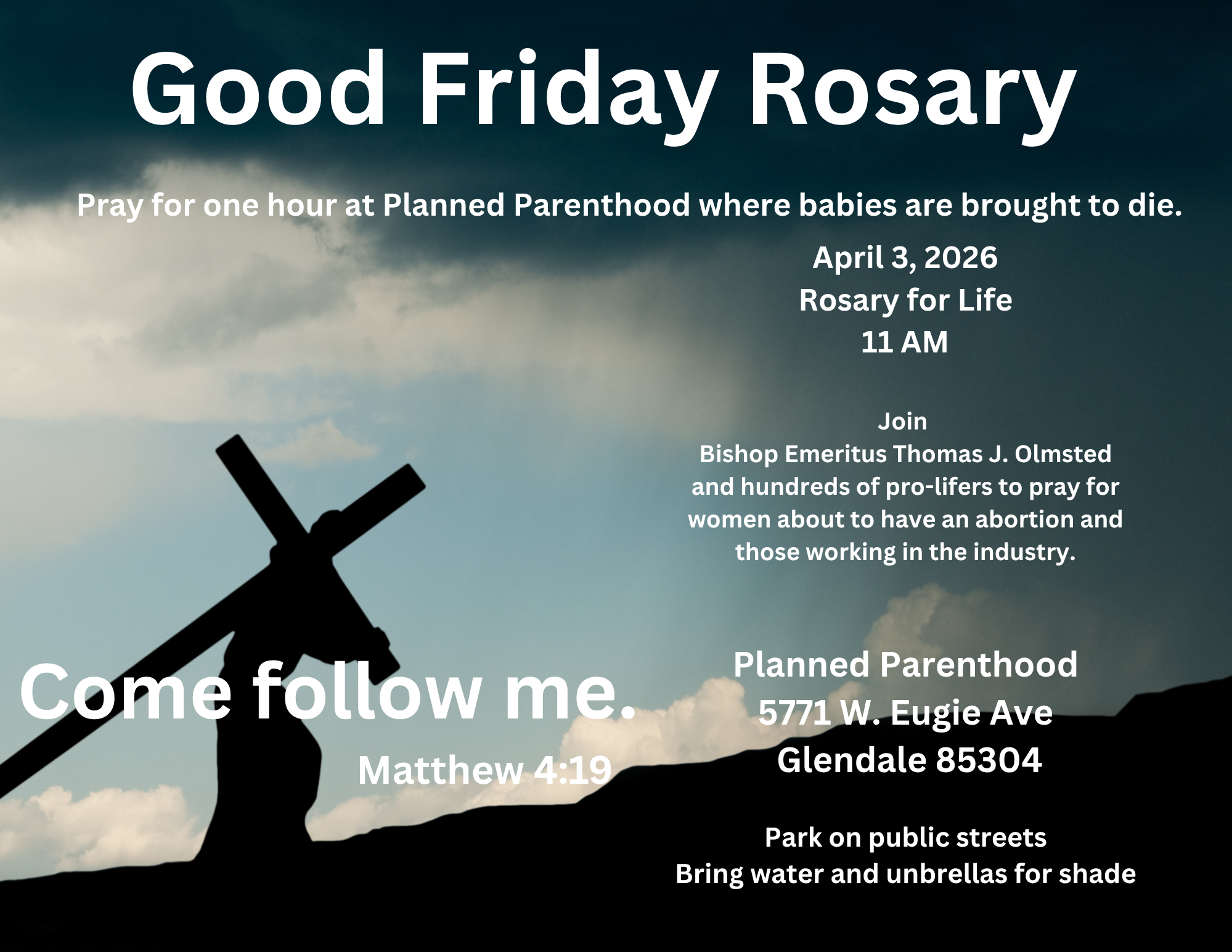 Good Friday Rosary

Pray for one hour at Planned Parenthood where babies are brought to die.

April 3, 2026
Rosary for Life
11 AM

Join
Bishop Emeritus Thomas J. Olmsted
and hundreds of pro-lifers to pray for women about to have an abortion and those working in the industry.

Come follow me.

Matthew 4:19

Planned Parenthood
5771 W. Eugie Ave
Glendale 85304

Park on public streets
Bring water and unbrellas for shade